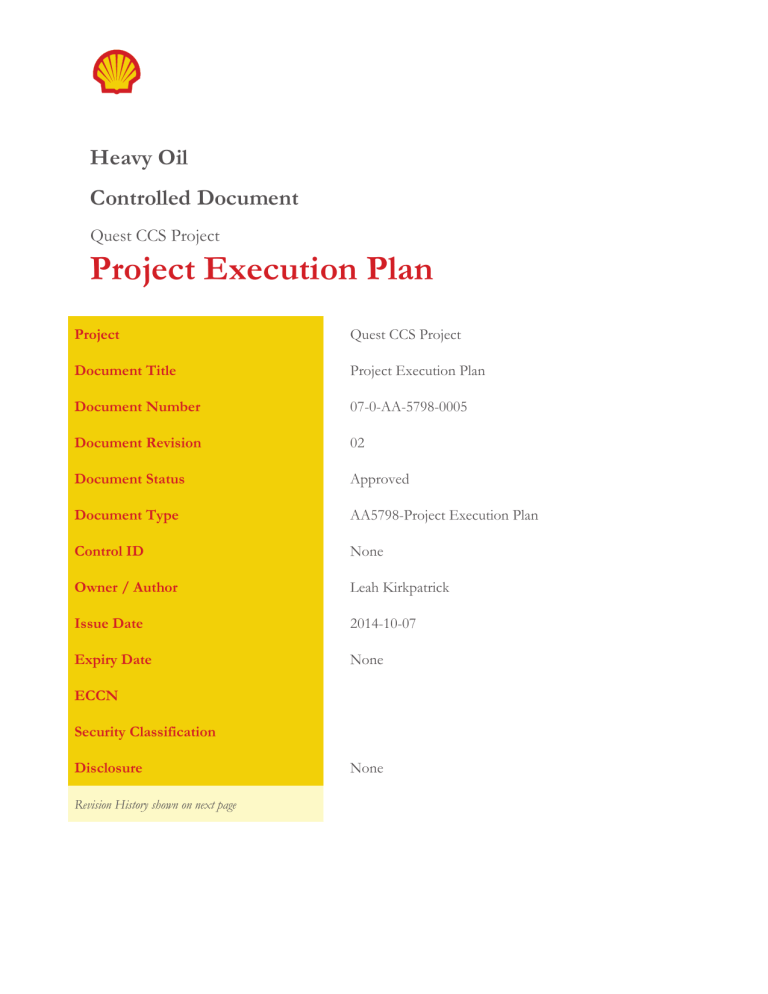 Heavy Oil

Controlled Document

Quest CCS Project

Project Execution Plan

| | |
|---|---|
| Project | Quest CCS Project |
| Document Title | Project Execution Plan |
| Document Number | 07-0-AA-5798-0005 |
| Document Revision | 02 |
| Document Status | Approved |
| Document Type | AA5798-Project Execution Plan |
| Control ID | None |
| Owner / Author | Leah Kirkpatrick |
| Issue Date | 2014-10-07 |
| Expiry Date | None |
| ECCN | |
| Security Classification | |
| Disclosure | None |

Revision History shown on next page